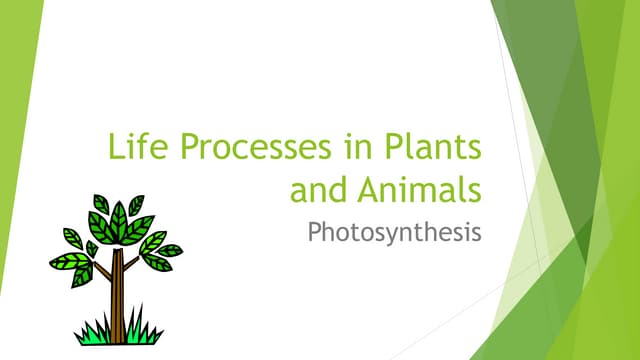 Life Processes in Plants and Animals

Photosynthesis